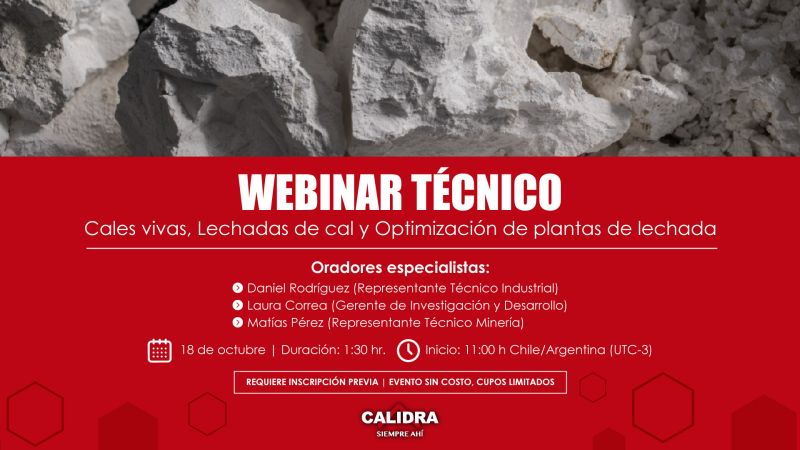 WEBINAR TÉCNICO

Cales vivas, Lechadas de cal y Optimización de plantas de lechada

Oradores especialistas:

Daniel Rodríguez (Representante Técnico Industrial)
Laura Correa (Gerente de Investigación y Desarrollo)
Matías Pérez (Representante Técnico Minería)

18 de octubre | Duración: 1:30 hr. Inicio: 11:00 h Chile/Argentina (UTC-3)

REQUIERE INSCRIPCIÓN PREVIA | EVENTO SIN COSTO, CUPOS LIMITADOS

CALIDRA
SIEMPRE AHÍ